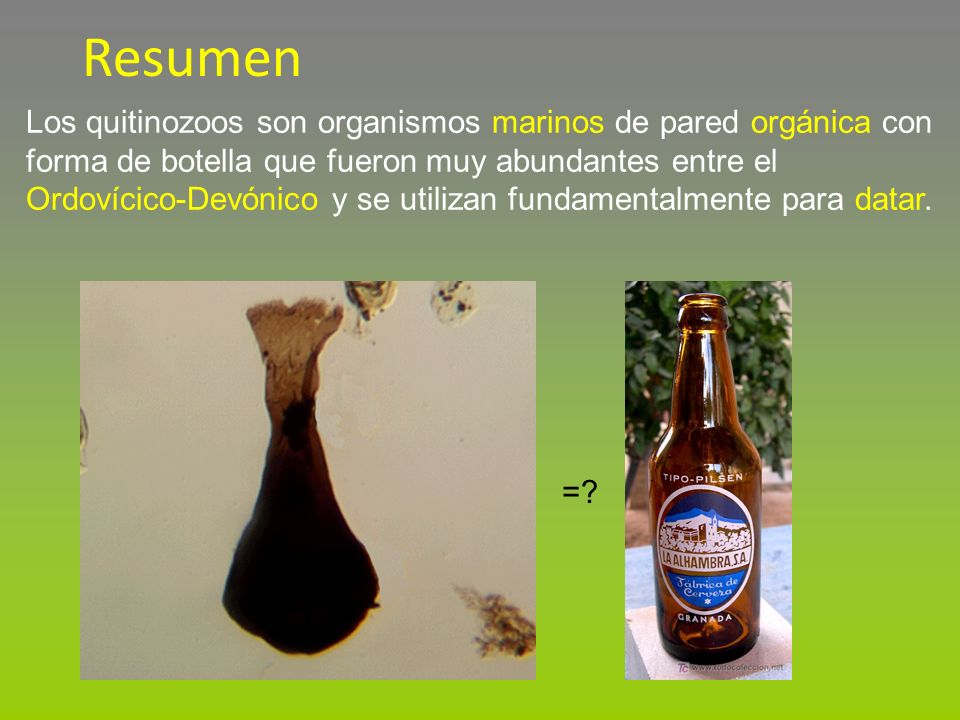 Resumen

Los quitinozoos son organismos marinos de pared orgánica con forma de botella que fueron muy abundantes entre el Ordovícico-Devónico y se utilizan fundamentalmente para datar.

=?

TIPO-PILSEN

LA ALHAMBRA S.A.

Fábrica de Cerveza

GRANADA

www.todocoleccion.net